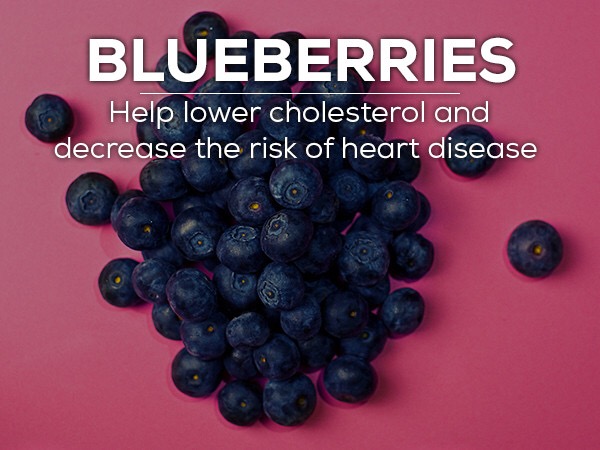 BLUEBERRIES

Help lower cholesterol and decrease the risk of heart disease